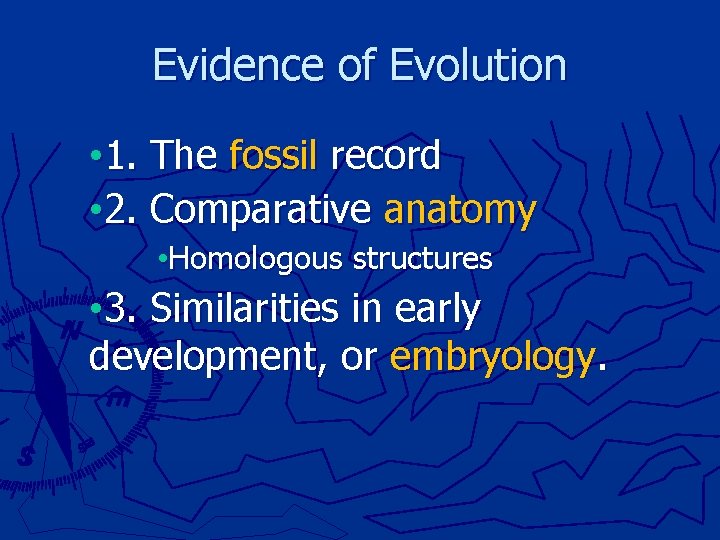 Evidence of Evolution

•1. The fossil record
•2. Comparative anatomy
•Homologous structures
•3. Similarities in early development, or embryology.